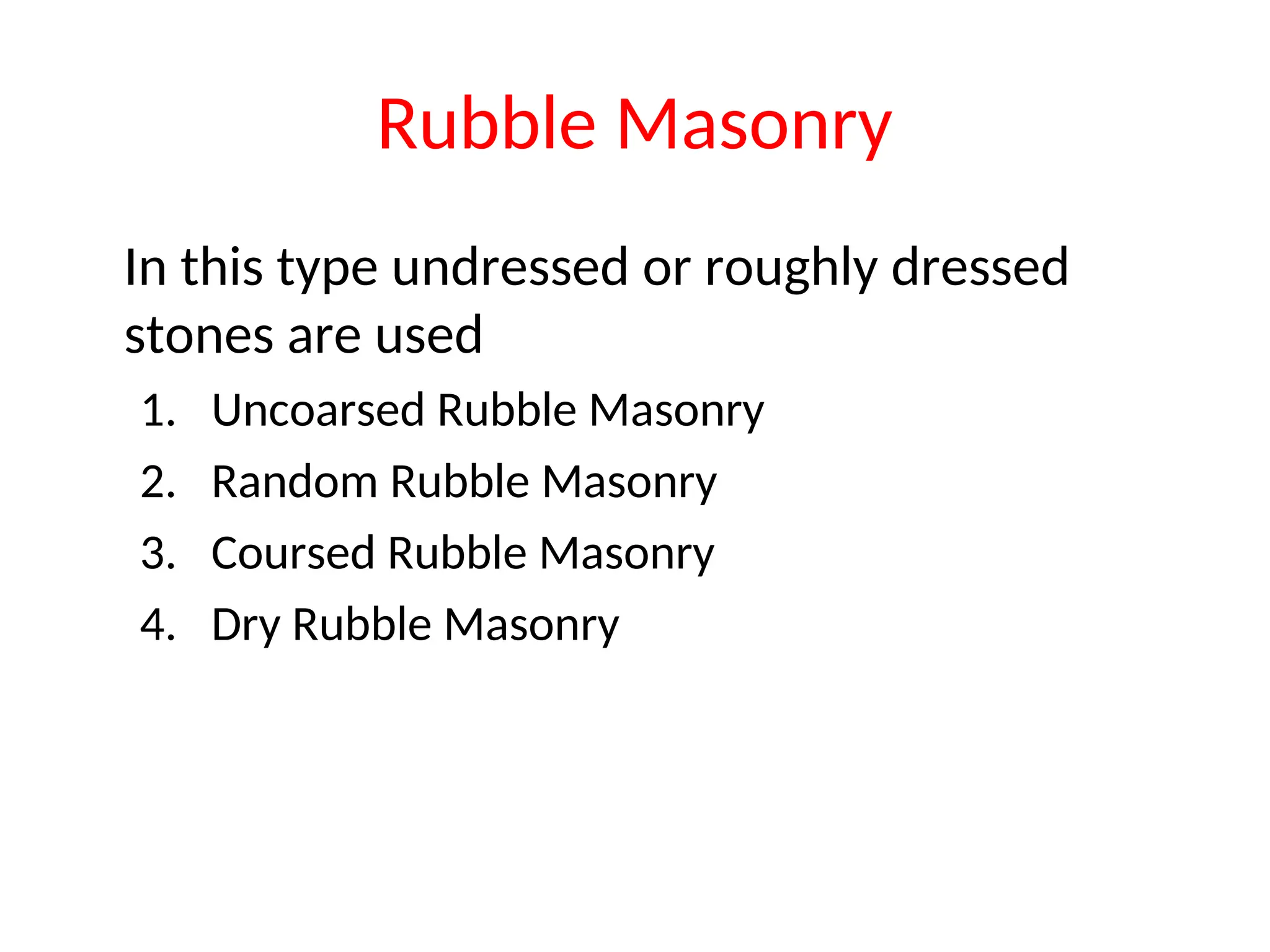 Rubble Masonry

In this type undressed or roughly dressed stones are used

1. Uncoarsed Rubble Masonry
2. Random Rubble Masonry
3. Coursed Rubble Masonry
4. Dry Rubble Masonry